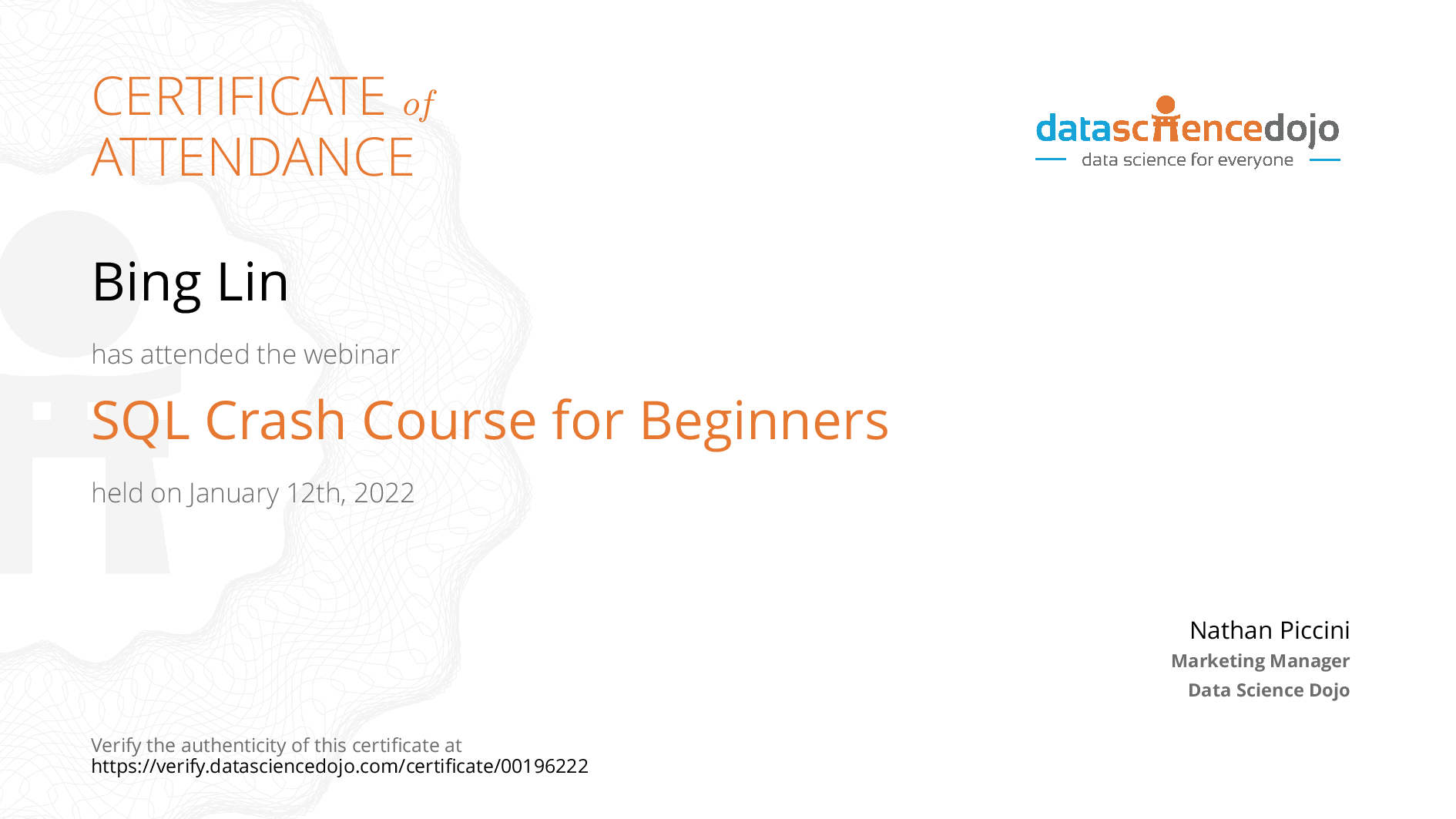 CERTIFICATE of ATTENDANCE

datasciencedojo
data science for everyone

Bing Lin

has attended the webinar

SQL Crash Course for Beginners

held on January 12th, 2022

Nathan Piccini
Marketing Manager
Data Science Dojo

Verify the authenticity of this certificate at
https://verify.datasciencedojo.com/certificate/00196222